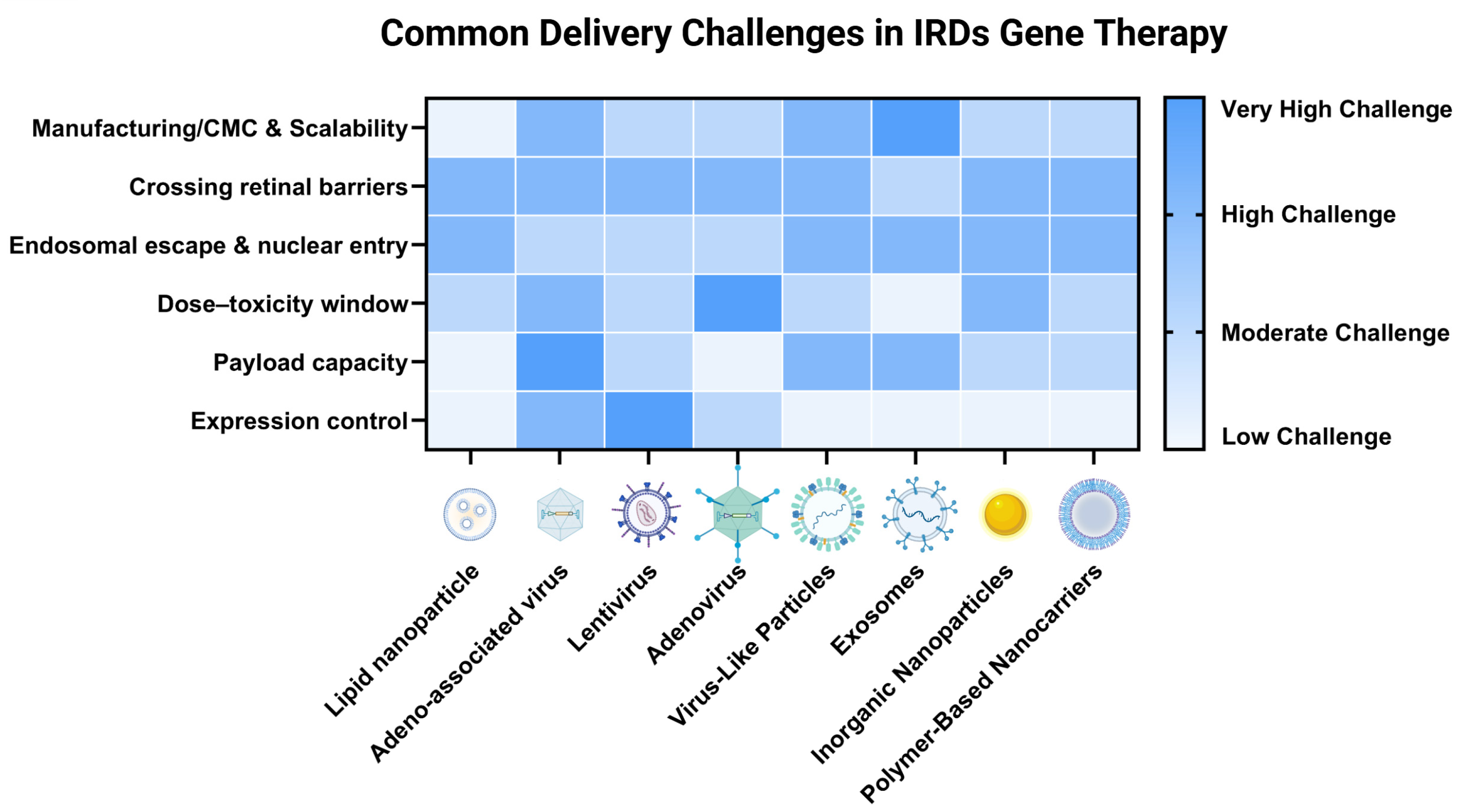 Common Delivery Challenges in IRDs Gene Therapy

Manufacturing/CMC & Scalability
Crossing retinal barriers
Endosomal escape & nuclear entry
Dose–toxicity window
Payload capacity
Expression control

Very High Challenge
High Challenge
Moderate Challenge
Low Challenge

Lipid nanoparticle
Adeno-associated virus
Lentivirus
Adenovirus
Virus-Like Particles
Exosomes
Inorganic Nanoparticles
Polymer-Based Nanocarriers